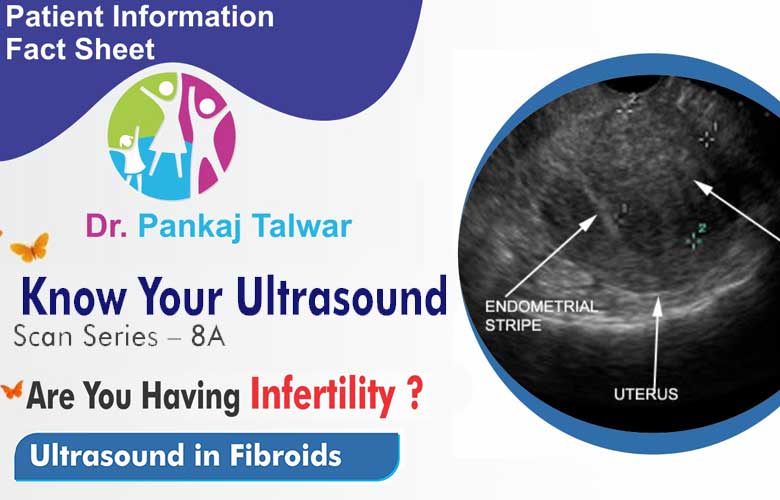 Patient Information Fact Sheet

Dr. Pankaj Talwar

Know Your Ultrasound
Scan Series – 8A

Are You Having Infertility ?

Ultrasound in Fibroids

ENDOMETRIAL STRIPE

UTERUS